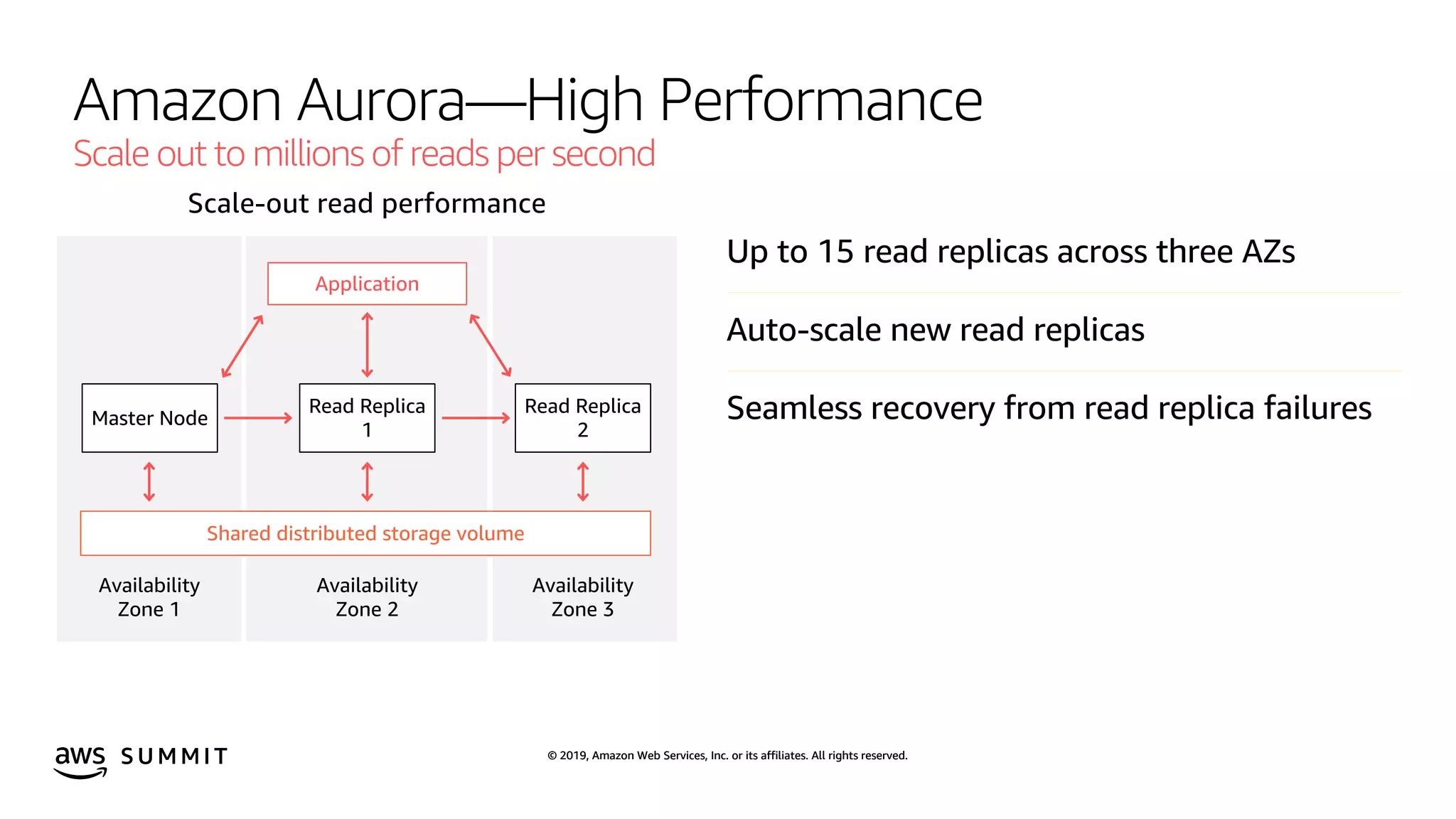 Amazon Aurora—High Performance
Scale out to millions of reads per second

Scale-out read performance

Application

Master Node

Read Replica 1

Read Replica 2

Shared distributed storage volume

Availability Zone 1

Availability Zone 2

Availability Zone 3

Up to 15 read replicas across three AZs

Auto-scale new read replicas

Seamless recovery from read replica failures

aws SUMMIT

© 2019, Amazon Web Services, Inc. or its affiliates. All rights reserved.